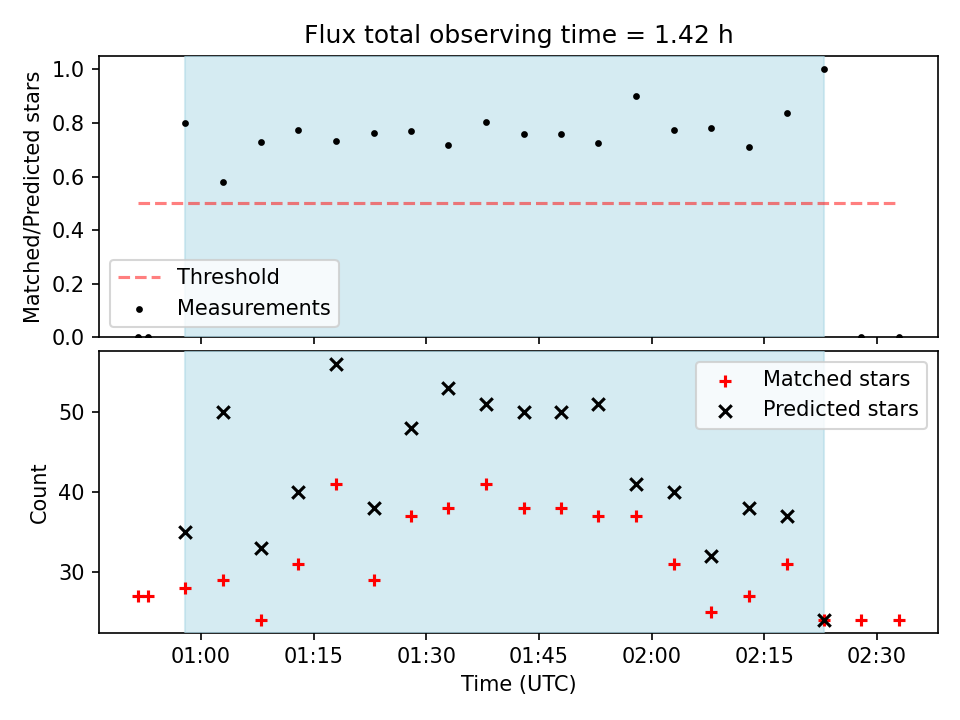 Flux total observing time = 1.42 h

Matched/Predicted stars

1.0
0.8
0.6
0.4
0.2
0.0

Threshold
Measurements

Count

50
40
30

Matched stars
Predicted stars

01:00 01:15 01:30 01:45 02:00 02:15 02:30

Time (UTC)